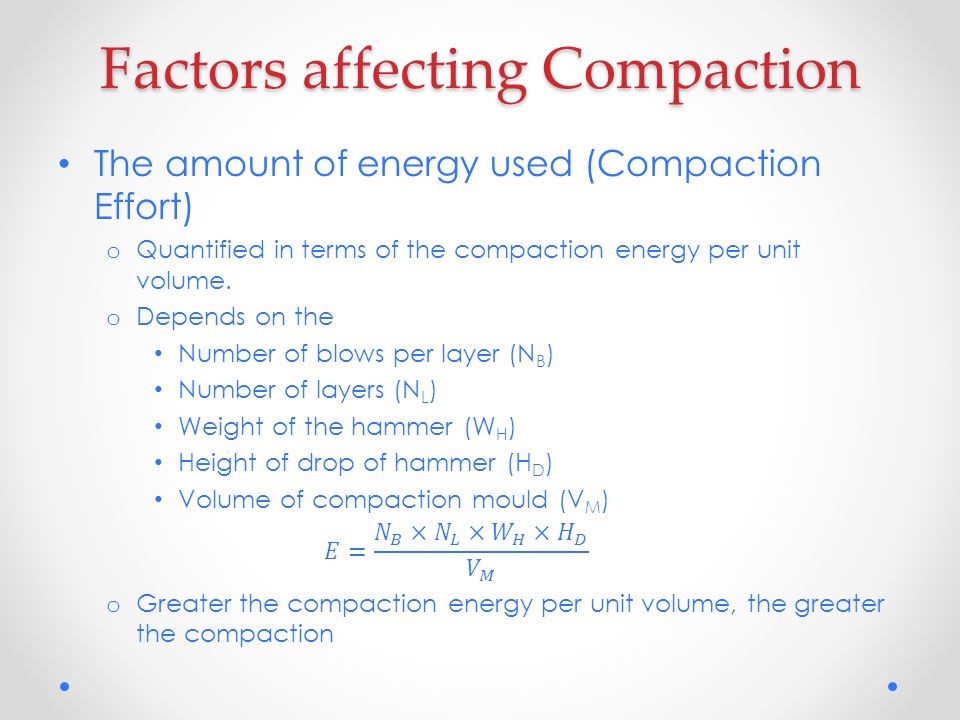 Factors affecting Compaction

• The amount of energy used (Compaction Effort)

o Quantified in terms of the compaction energy per unit volume.

o Depends on the

• Number of blows per layer ($N_B$)

• Number of layers ($N_L$)

• Weight of the hammer ($W_H$)

• Height of drop of hammer ($H_D$)

• Volume of compaction mould ($V_M$)

$E = \frac{N_B \times N_L \times W_H \times H_D}{V_M}$

o Greater the compaction energy per unit volume, the greater the compaction